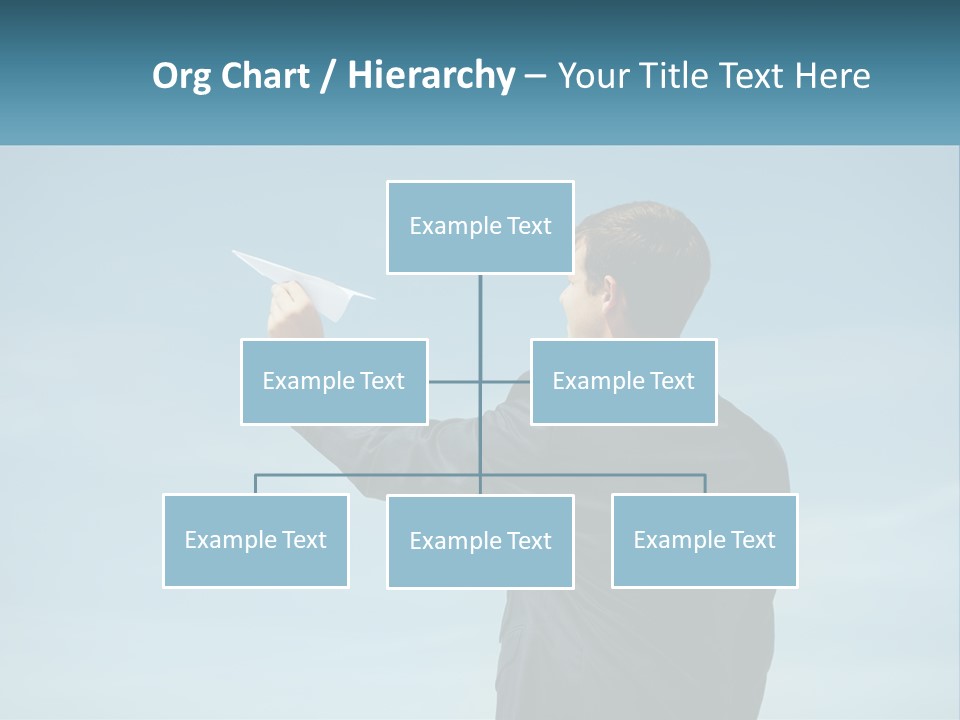 Org Chart / Hierarchy – Your Title Text Here

Example Text

Example Text

Example Text

Example Text

Example Text

Example Text